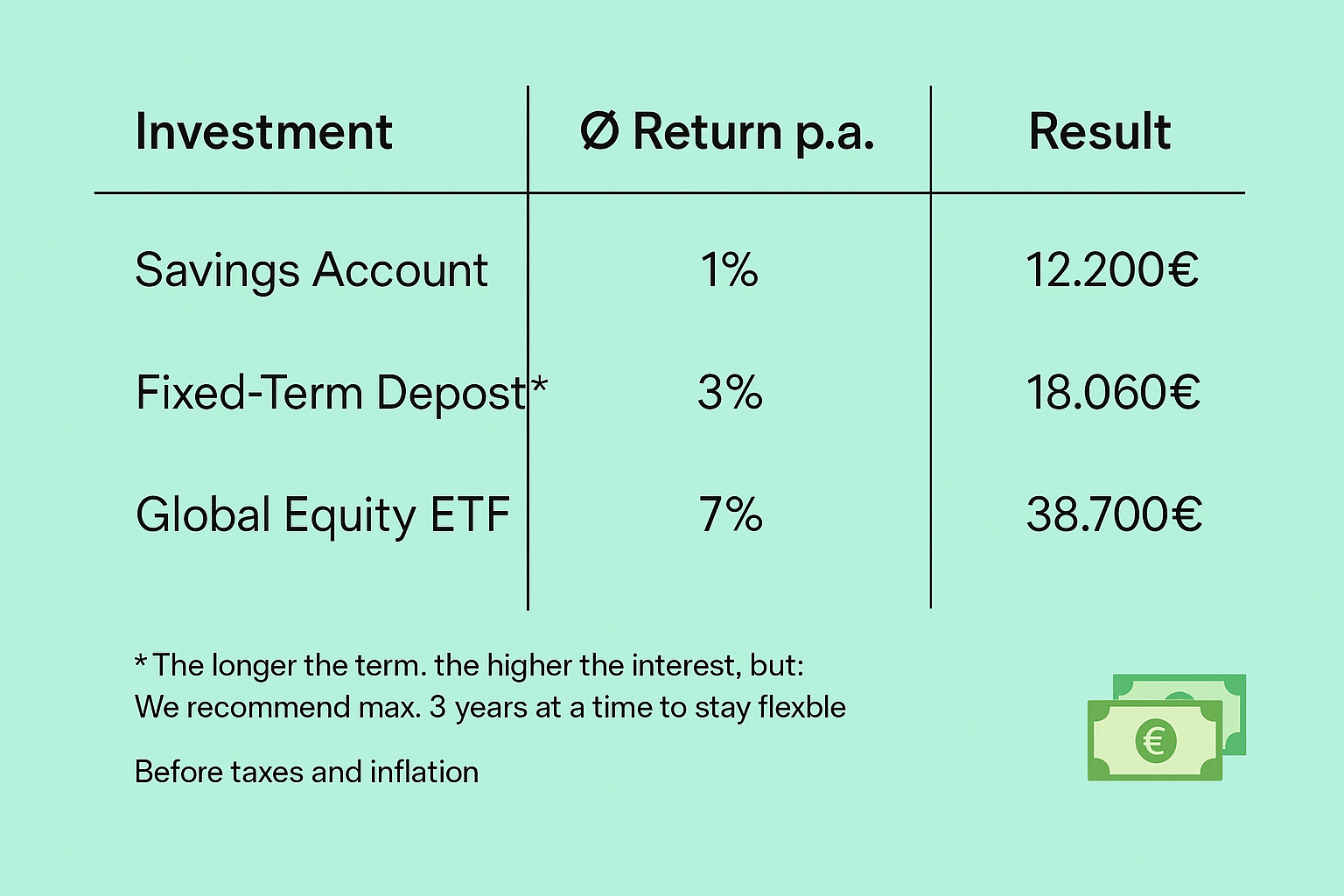 | Investment | Ø Return p.a. | Result |
|---|---|---|
| Savings Account | 1% | 12.200€ |
| Fixed-Term Depost* | 3% | 18.060€ |
| Global Equity ETF | 7% | 38.700€ |

* The longer the term. the higher the interest, but: We recommend max. 3 years at a time to stay flexble

Before taxes and inflation

€